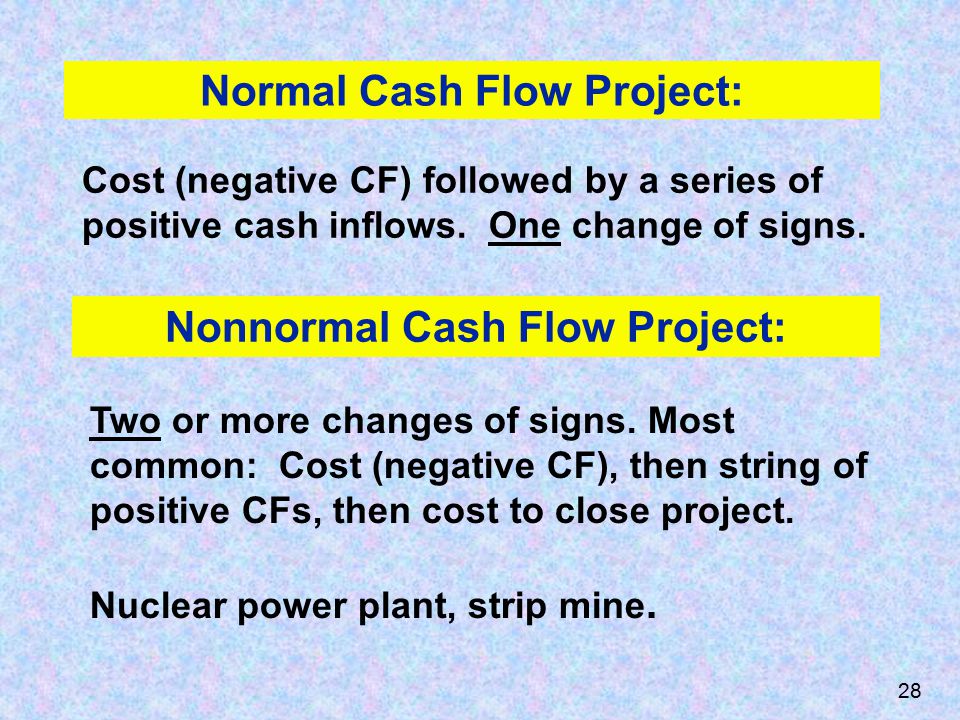 Normal Cash Flow Project:

Cost (negative CF) followed by a series of positive cash inflows. One change of signs.

Nonnormal Cash Flow Project:

Two or more changes of signs. Most common: Cost (negative CF), then string of positive CFs, then cost to close project.

Nuclear power plant, strip mine.

28